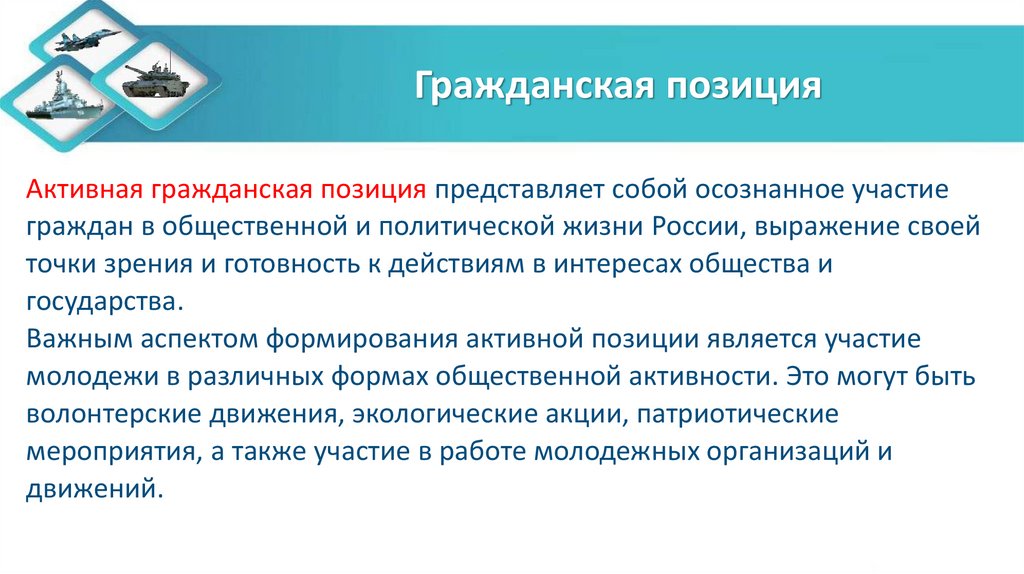 Гражданская позиция

Активная гражданская позиция представляет собой осознанное участие граждан в общественной и политической жизни России, выражение своей точки зрения и готовность к действиям в интересах общества и государства.
Важным аспектом формирования активной позиции является участие молодежи в различных формах общественной активности. Это могут быть волонтерские движения, экологические акции, патриотические мероприятия, а также участие в работе молодежных организаций и движений.